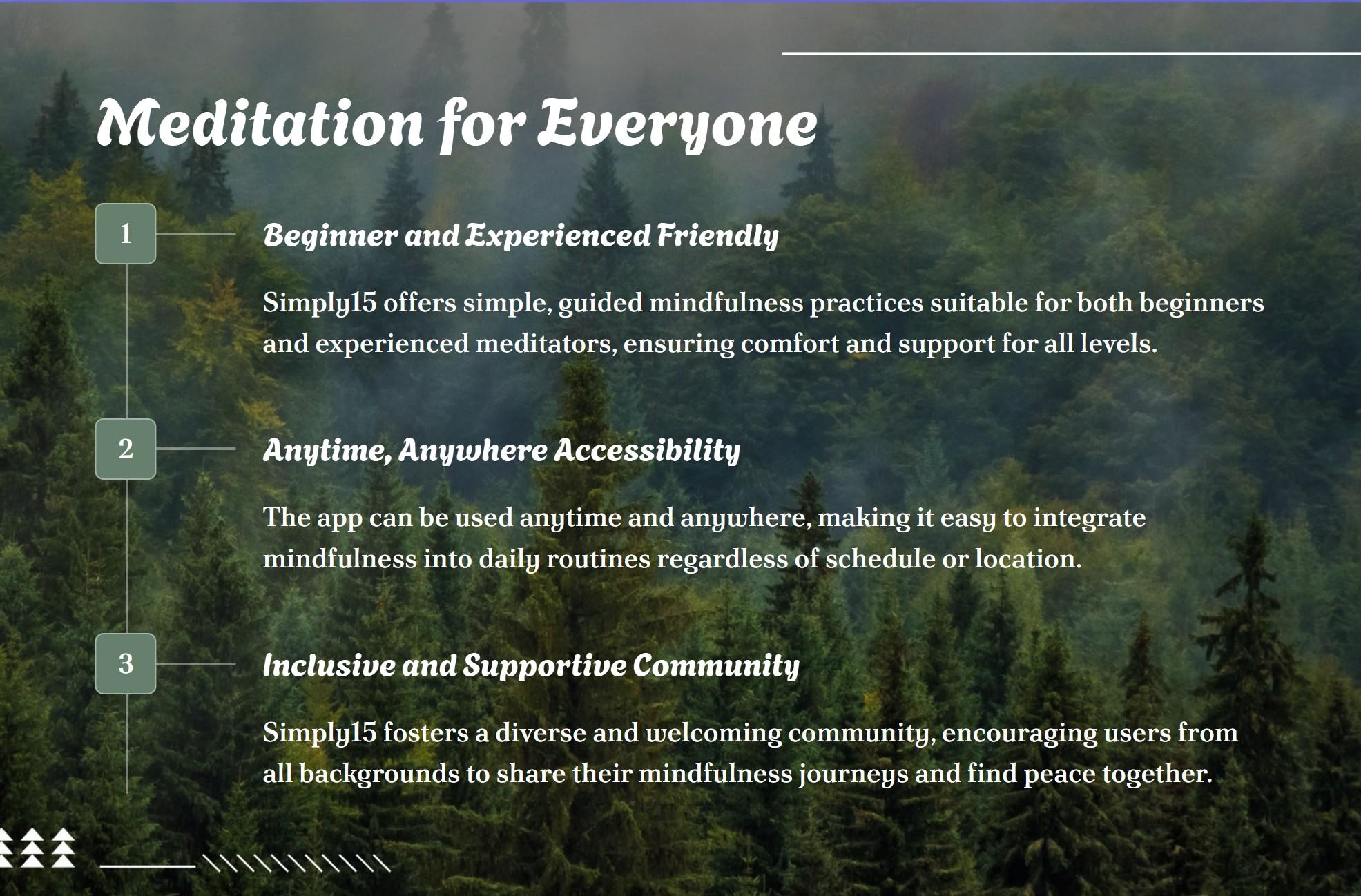 Meditation for Everyone

1

Beginner and Experienced Friendly

Simply15 offers simple, guided mindfulness practices suitable for both beginners and experienced meditators, ensuring comfort and support for all levels.

2

Anytime, Anywhere Accessibility

The app can be used anytime and anywhere, making it easy to integrate mindfulness into daily routines regardless of schedule or location.

3

Inclusive and Supportive Community

Simply15 fosters a diverse and welcoming community, encouraging users from all backgrounds to share their mindfulness journeys and find peace together.